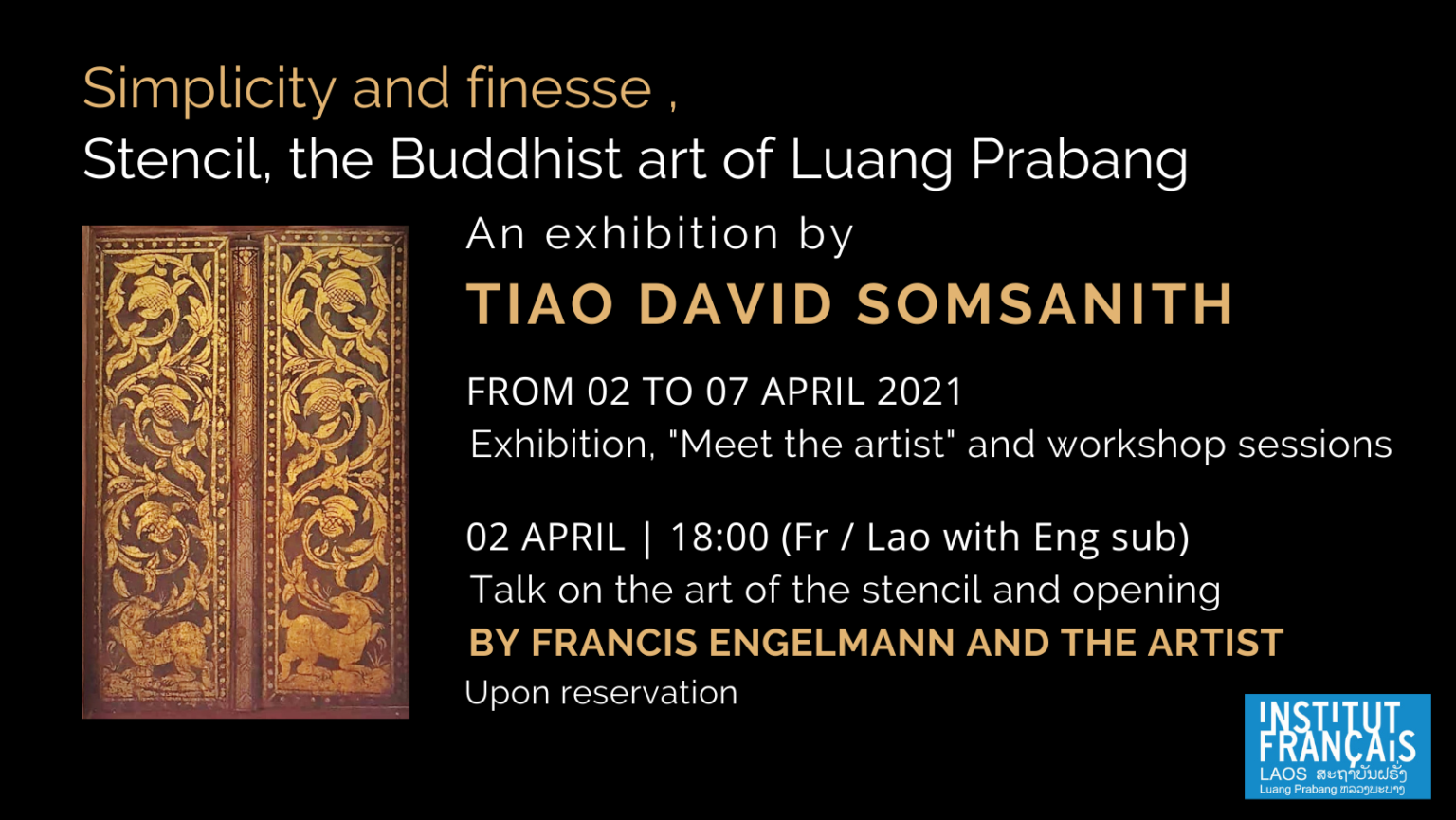 Simplicity and finesse ,
Stencil, the Buddhist art of Luang Prabang

An exhibition by
TIAO DAVID SOMSANITH

FROM 02 TO 07 APRIL 2021
Exhibition, "Meet the artist" and workshop sessions

02 APRIL | 18:00 (Fr / Lao with Eng sub)
Talk on the art of the stencil and opening
BY FRANCIS ENGELMANN AND THE ARTIST
Upon reservation

INSTITUT FRANÇAIS
LAOS ສະຖາບັນຝຣັ່ງ
Luang Prabang ຫລວງພະບາງ